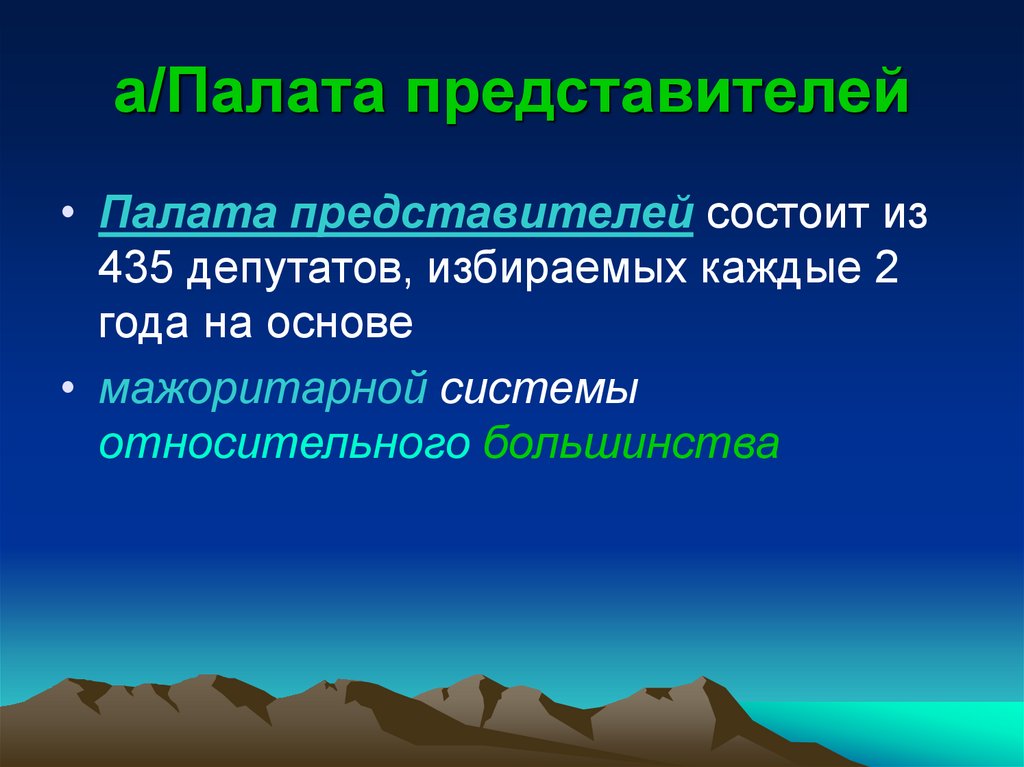 а/Палата представителей

• Палата представителей состоит из 435 депутатов, избираемых каждые 2 года на основе

• мажоритарной системы относительного большинства